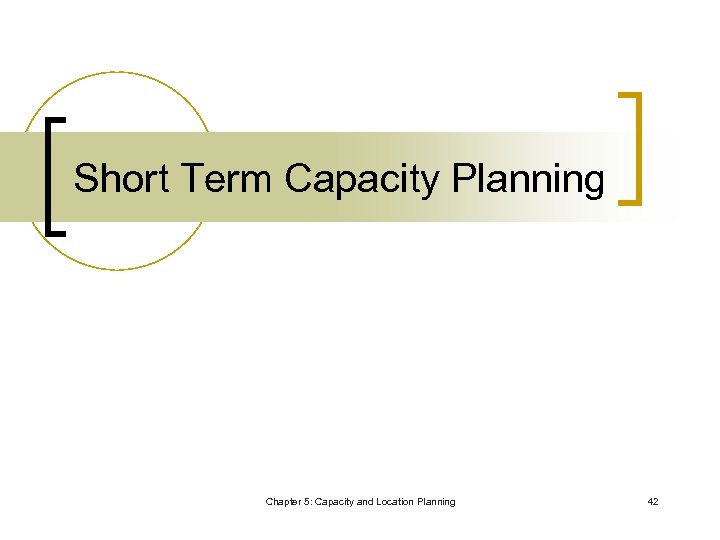 Short Term Capacity Planning

Chapter 5: Capacity and Location Planning

42